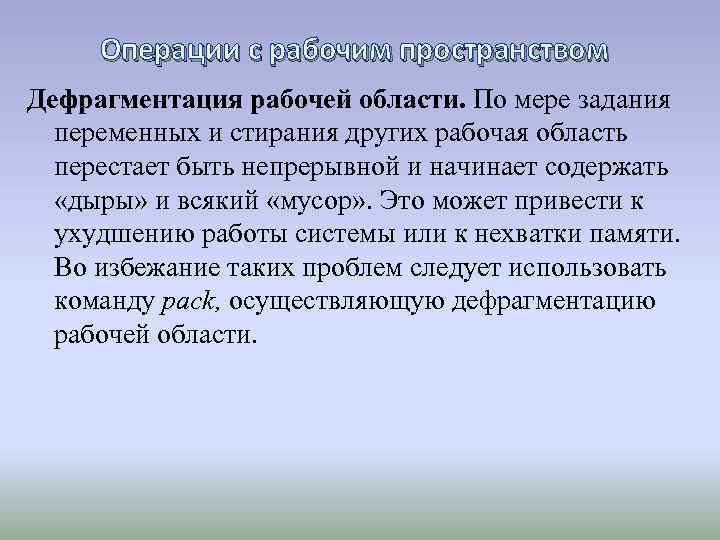 Операции с рабочим пространством

Дефрагментация рабочей области. По мере задания переменных и стирания других рабочая область перестает быть непрерывной и начинает содержать «дыры» и всякий «мусор». Это может привести к ухудшению работы системы или к нехватки памяти. Во избежание таких проблем следует использовать команду pack, осуществляющую дефрагментацию рабочей области.